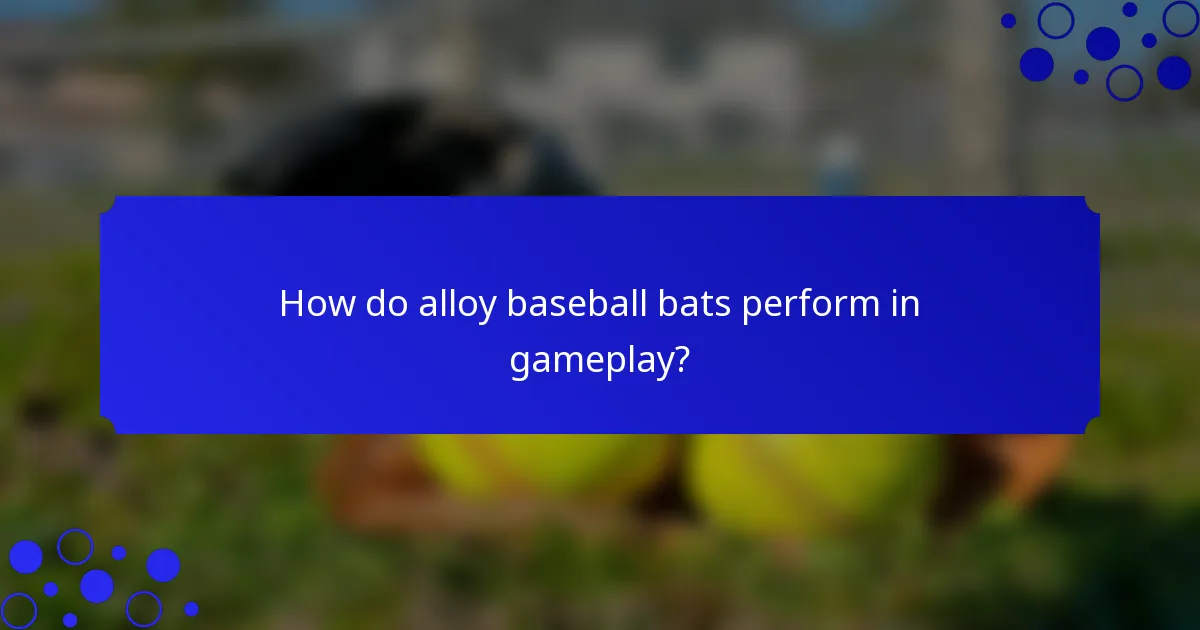 How do alloy baseball bats perform in gameplay?